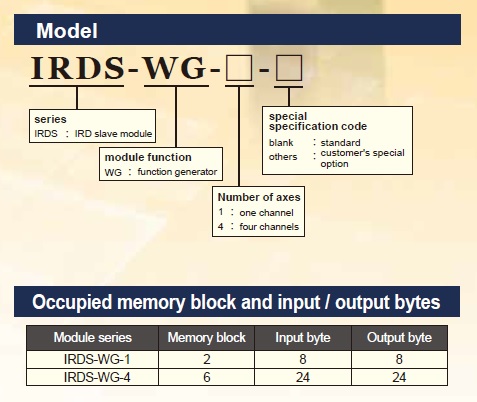 Model

IRDS-WG-□-□

series
IRDS ： IRD slave module

module function
WG ： function generator

Number of axes
1 ： one channel
4 ： four channels

special specification code
blank ： standard
others ： customer's special option

Occupied memory block and input / output bytes

| Module series | Memory block | Input byte | Output byte |
|---|---|---|---|
| IRDS-WG-1 | 2 | 8 | 8 |
| IRDS-WG-4 | 6 | 24 | 24 |